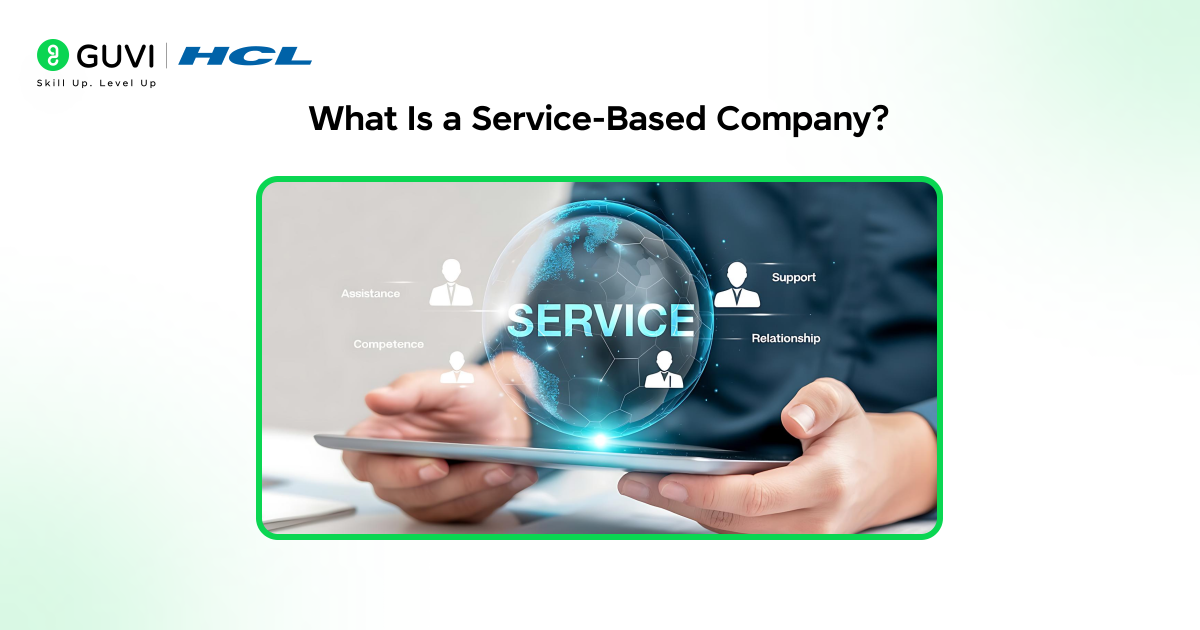 GUVI | HCL
Skill Up. Level Up

What Is a Service-Based Company?

Assistance
Competence
SERVICE
Support
Relationship